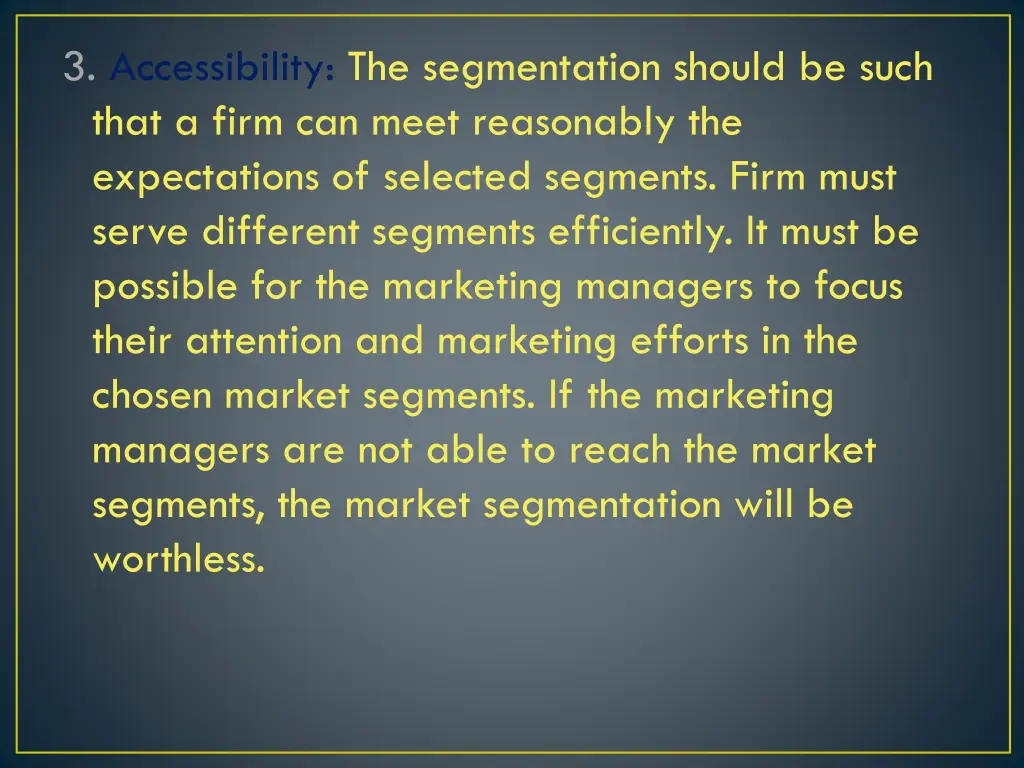 3. Accessibility: The segmentation should be such that a firm can meet reasonably the expectations of selected segments. Firm must serve different segments efficiently. It must be possible for the marketing managers to focus their attention and marketing efforts in the chosen market segments. If the marketing managers are not able to reach the market segments, the market segmentation will be worthless.